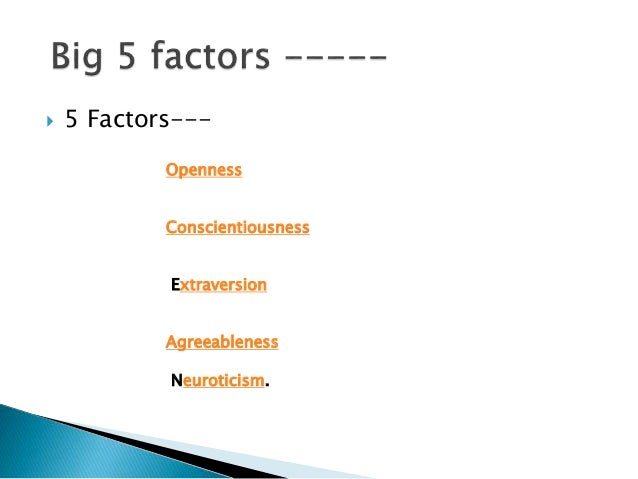 Big 5 factors -----

5 Factors---

Openness

Conscientiousness

Extraversion

Agreeableness

Neuroticism.